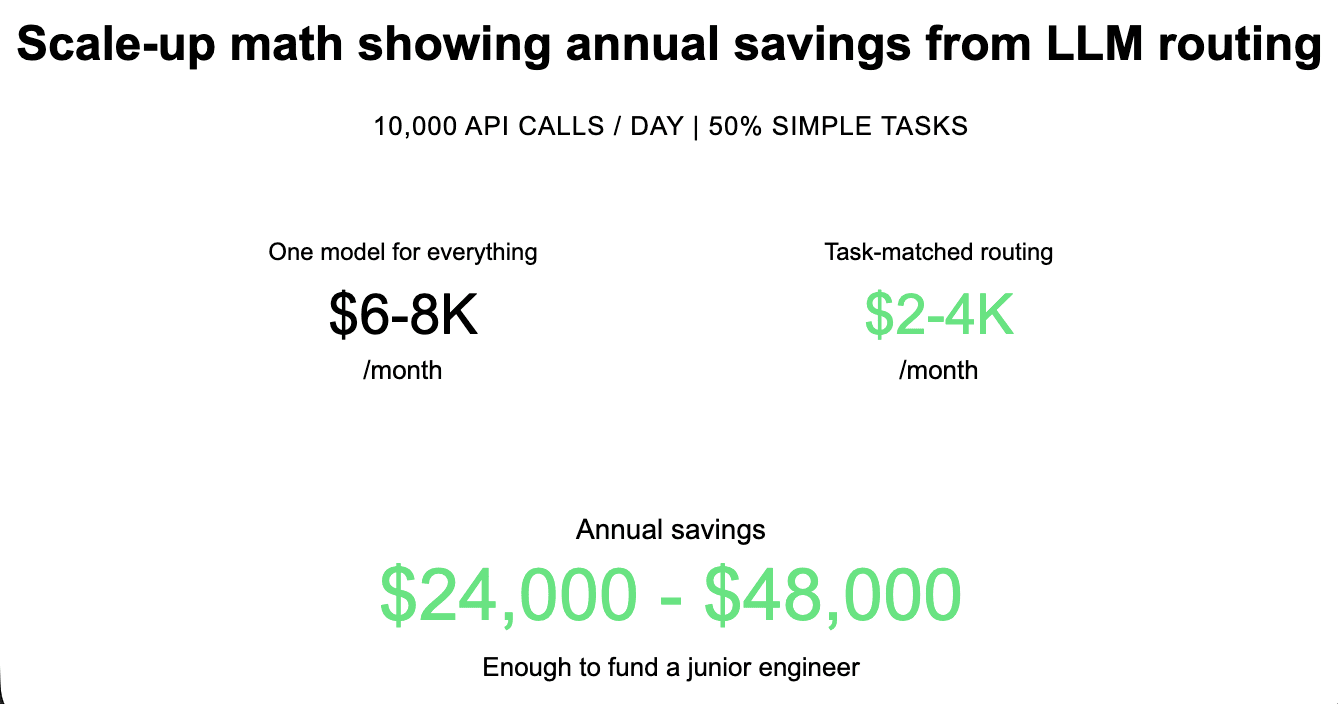 Scale-up math showing annual savings from LLM routing

10,000 API CALLS / DAY | 50% SIMPLE TASKS

One model for everything

\$6-8K

/month

Task-matched routing

\$2-4K

/month

Annual savings

\$24,000 - \$48,000

Enough to fund a junior engineer